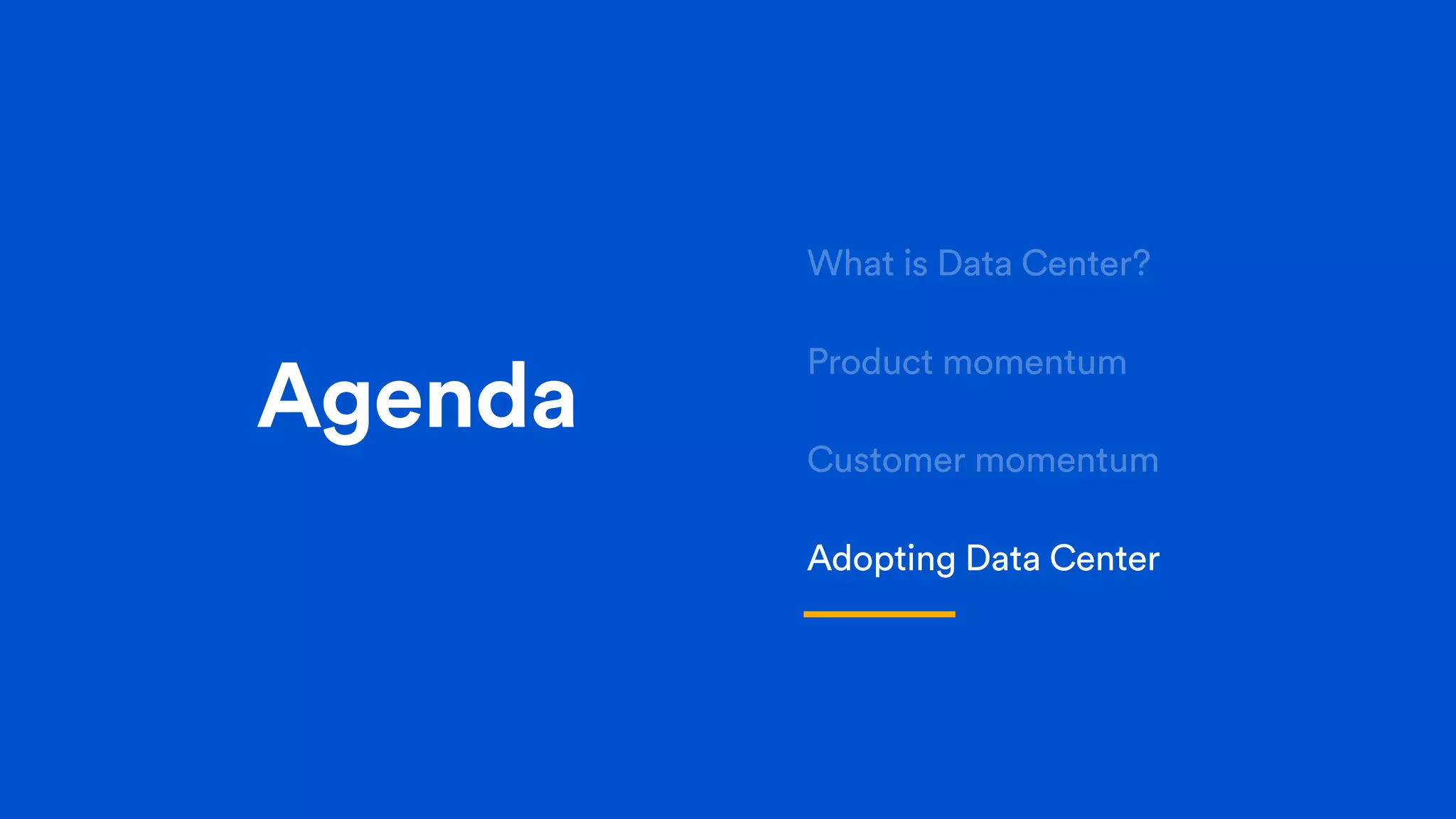 Agenda

What is Data Center?

Product momentum

Customer momentum

Adopting Data Center